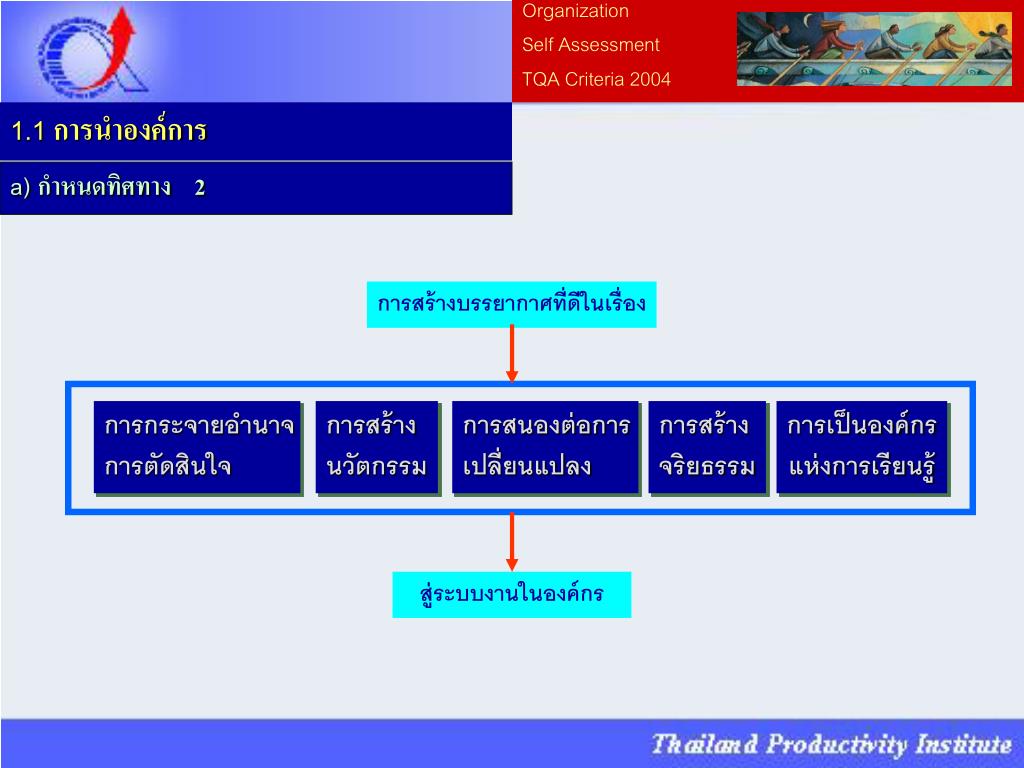 Organization
Self Assessment
TQA Criteria 2004

1.1 การนำองค์การ

a) กำหนดทิศทาง 2

การสร้างบรรยากาศที่ดีในเรื่อง

การกระจายอำนาจ การตัดสินใจ

การสร้าง นวัตกรรม

การสนองต่อการ เปลี่ยนแปลง

การสร้าง จริยธรรม

การเป็นองค์กร แห่งการเรียนรู้

สู่ระบบงานในองค์กร

Thailand Productivity Institute